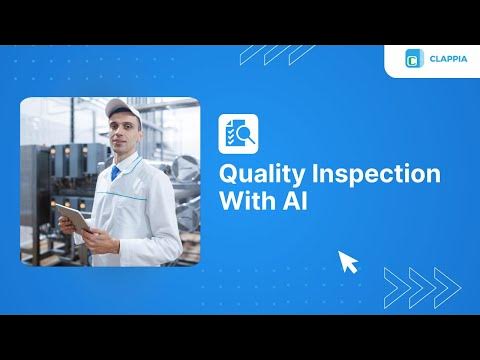 CLAPPIA

Quality Inspection With AI